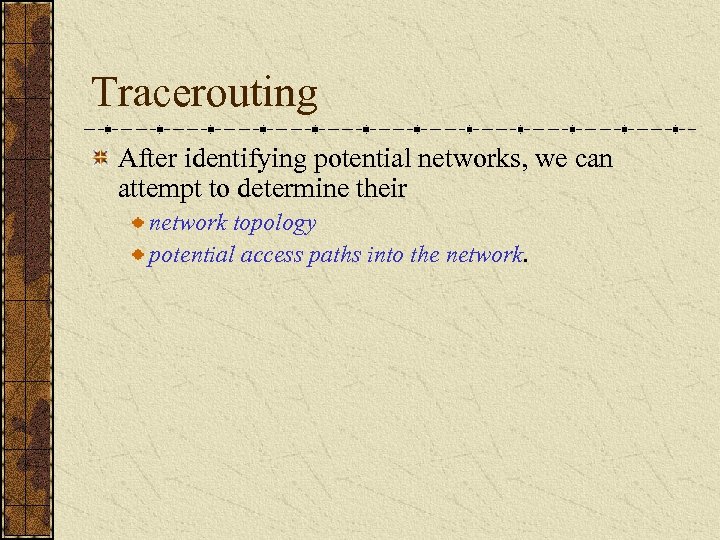 Tracerouting

After identifying potential networks, we can attempt to determine their

network topology

potential access paths into the network.